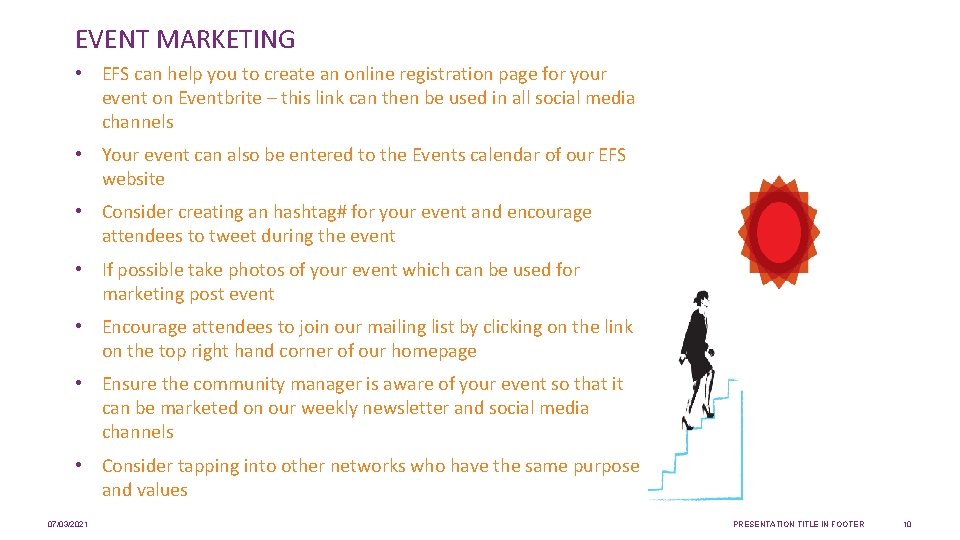 EVENT MARKETING

• EFS can help you to create an online registration page for your event on Eventbrite – this link can then be used in all social media channels

• Your event can also be entered to the Events calendar of our EFS website

• Consider creating an hashtag# for your event and encourage attendees to tweet during the event

• If possible take photos of your event which can be used for marketing post event

• Encourage attendees to join our mailing list by clicking on the link on the top right hand corner of our homepage

• Ensure the community manager is aware of your event so that it can be marketed on our weekly newsletter and social media channels

• Consider tapping into other networks who have the same purpose and values

07/03/2021

PRESENTATION TITLE IN FOOTER

10